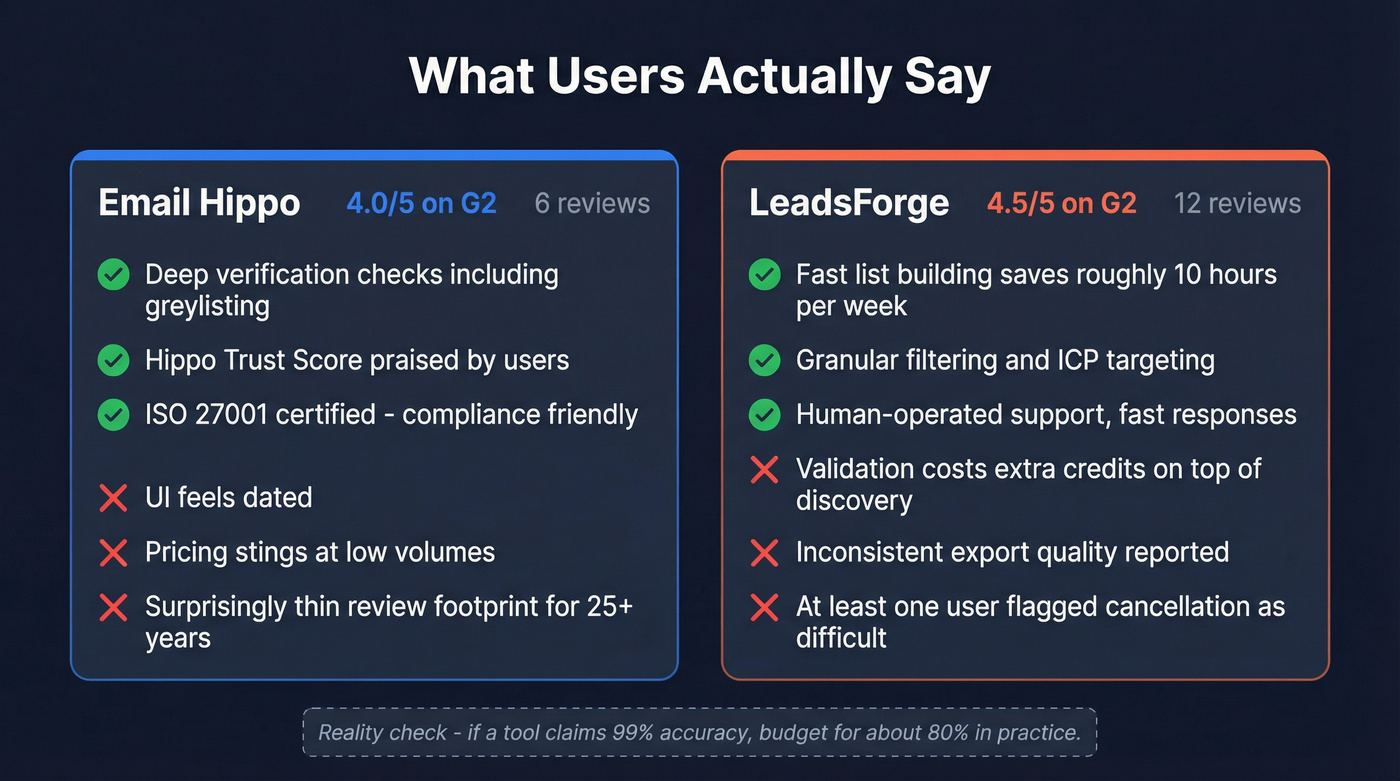 What Users Actually Say

Email Hippo 4.0/5 on G2 6 reviews

Deep verification checks including greylisting

Hippo Trust Score praised by users

ISO 27001 certified - compliance friendly

UI feels dated

Pricing stings at low volumes

Surprisingly thin review footprint for 25+ years

LeadsForge 4.5/5 on G2 12 reviews

Fast list building saves roughly 10 hours per week

Granular filtering and ICP targeting

Human-operated support, fast responses

Validation costs extra credits on top of discovery

Inconsistent export quality reported

At least one user flagged cancellation as difficult

Reality check - if a tool claims 99% accuracy, budget for about 80% in practice.